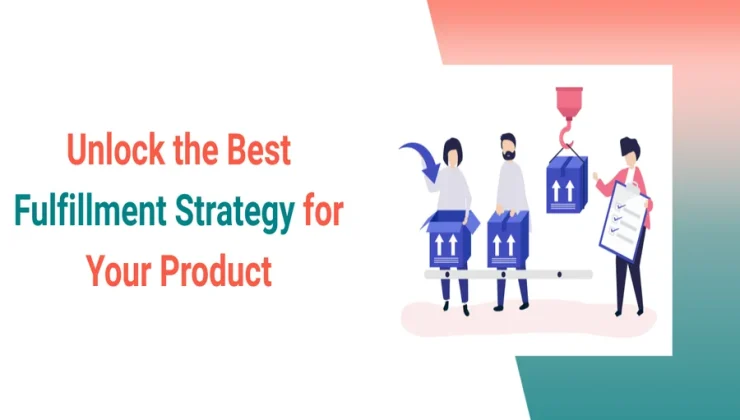 Unlock the Best
Fulfillment Strategy for
Your Product